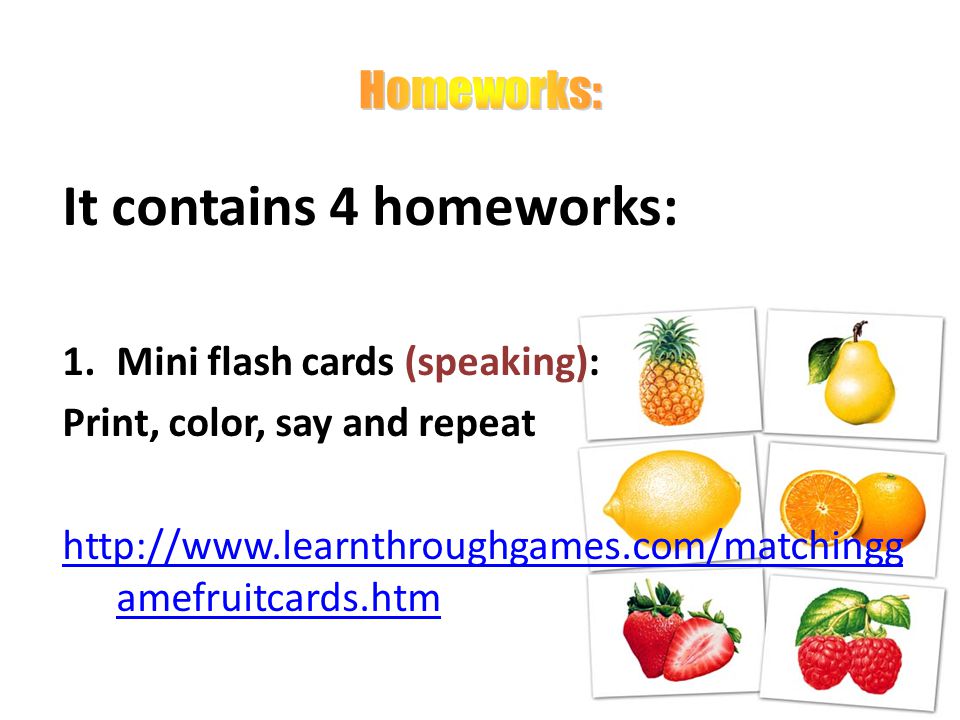 Homeworks:

It contains 4 homeworks:

1. Mini flash cards (speaking):
Print, color, say and repeat

http://www.learnthroughgames.com/matchinggamefruitcards.htm